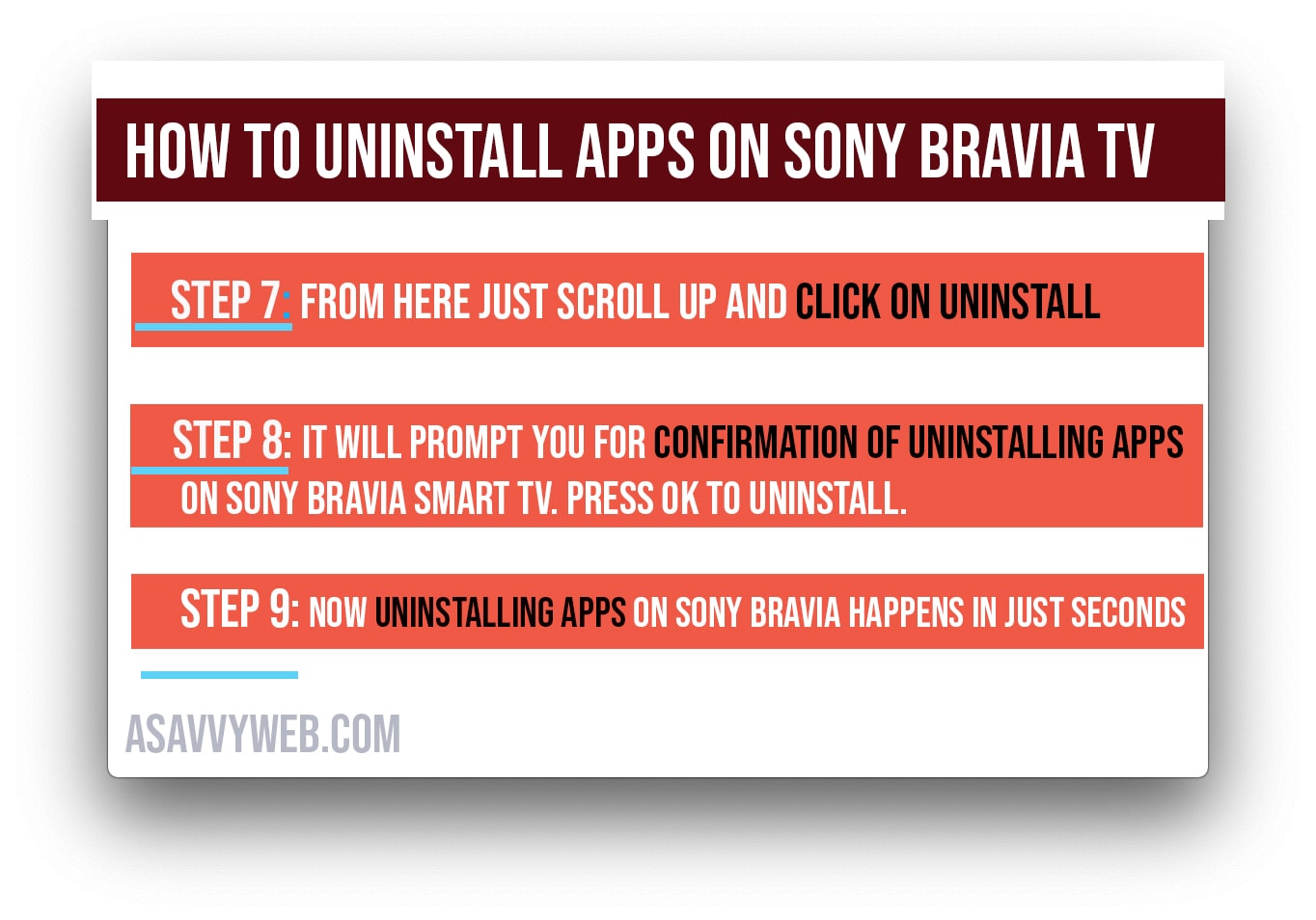 HOW TO UNINSTALL APPS ON SONY BRAVIA TV

STEP 7: FROM HERE JUST SCROLL UP AND CLICK ON UNINSTALL

STEP 8: IT WILL PROMPT YOU FOR CONFIRMATION OF UNINSTALLING APPS ON SONY BRAVIA SMART TV. PRESS OK TO UNINSTALL.

STEP 9: NOW UNINSTALLING APPS ON SONY BRAVIA HAPPENS IN JUST SECONDS

ASAVVYWEB.COM